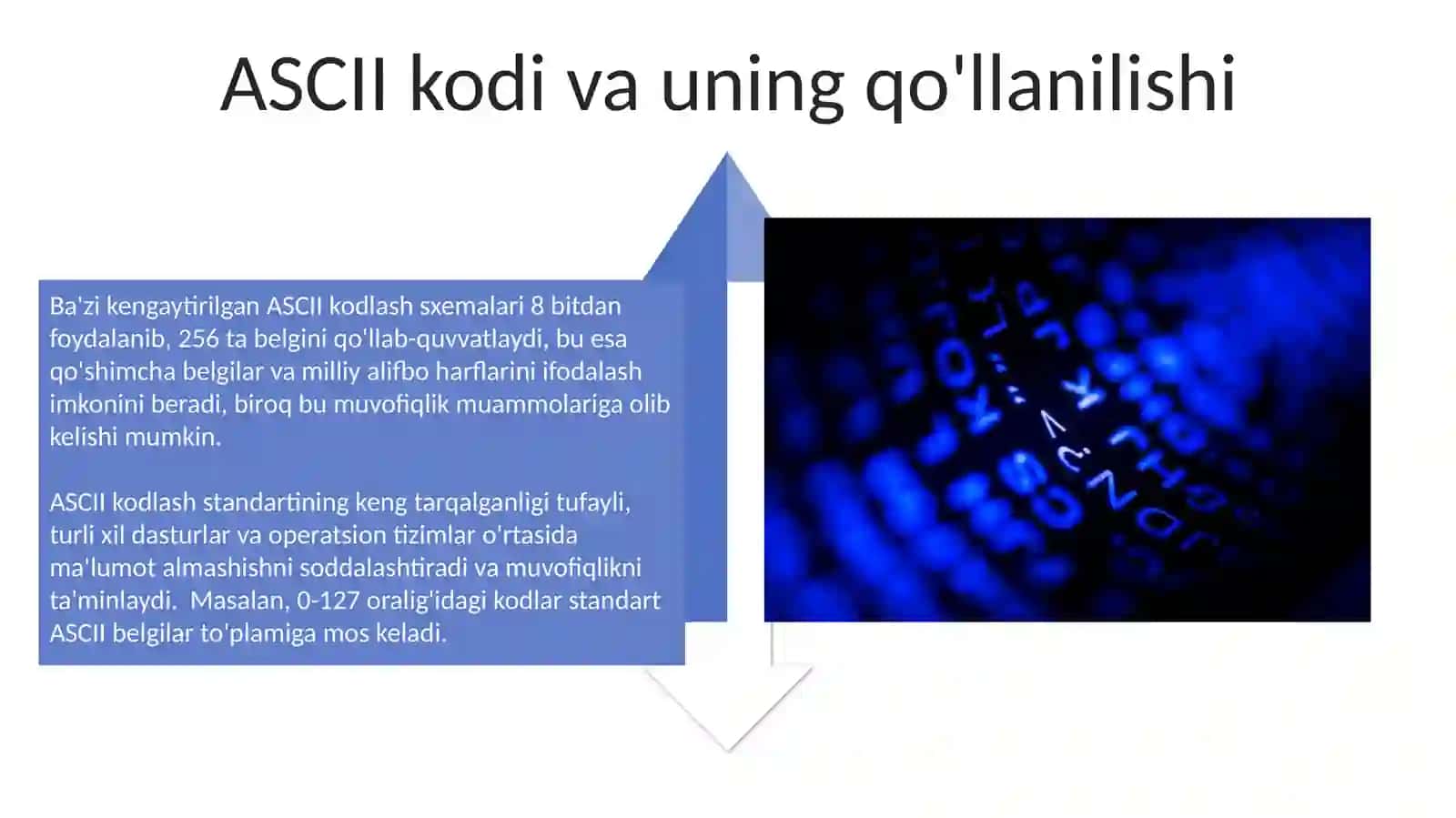 ASCII kodi va uning qo'llanilishi

Ba'zi kengaytirilgan ASCII kodlash sxemalari 8 bitdan foydalanib, 256 ta belgini qo'llab-quvvatlaydi, bu esa qo'shimcha belgilar va milliy alifbo harflarini ifodalash imkonini beradi, biroq bu muvofiqlik muammolariga olib kelishi mumkin.

ASCII kodlash standartining keng tarqalganligi tufayli, turli xil dasturlar va operatsion tizimlar o'rtasida ma'lumot almashishni soddalashtiradi va muvofiqlikni ta'minlaydi. Masalan, 0-127 oralig'idagi kodlar standart ASCII belgilar to'plamiga mos keladi.